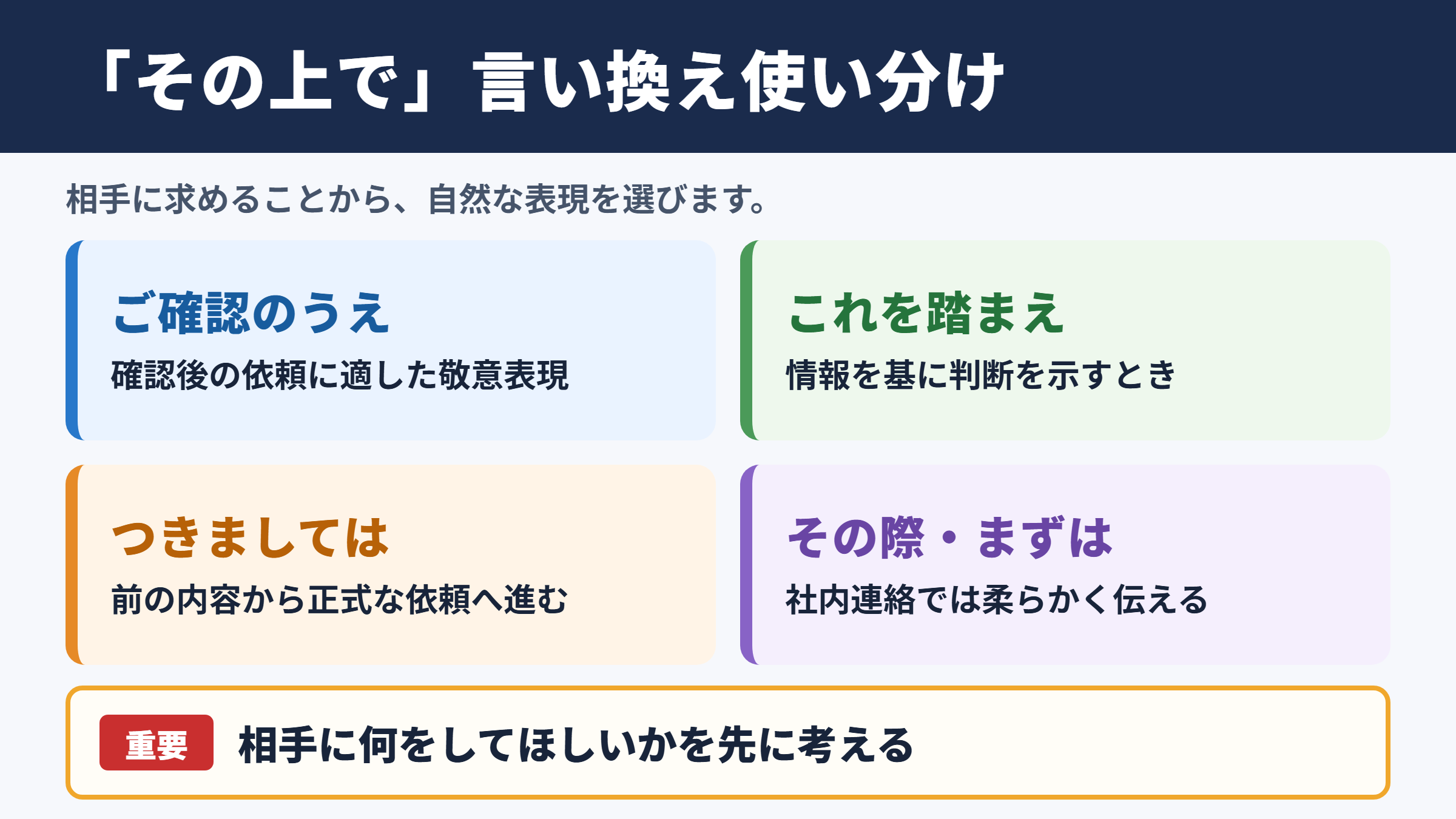 「その上で」言い換え使い分け

相手に求めることから、自然な表現を選びます。

ご確認のうえ
確認後の依頼に適した敬意表現

これを踏まえ
情報を基に判断を示すとき

つきましては
前の内容から正式な依頼へ進む

その際・まずは
社内連絡では柔らかく伝える

重要
相手に何をしてほしいかを先に考える